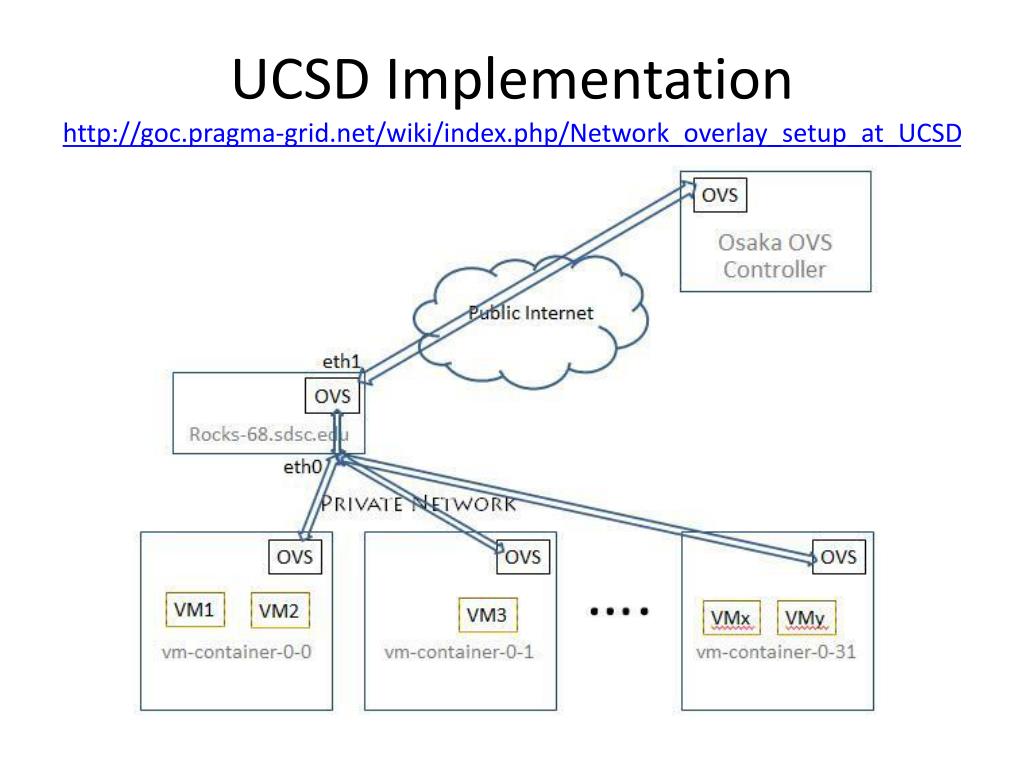 UCSD Implementation
http://goc.pragma-grid.net/wiki/index.php/Network_overlay_setup_at_UCSD

OVS
Osaka OVS Controller

Public Internet

eth1
OVS
Rocks-68.sdsc.edu
eth0

PRIVATE NETWORK

OVS
VM1 VM2
vm-container-0-0

OVS
VM3
vm-container-0-1

....

OVS
VMx VMy
vm-container-0-31